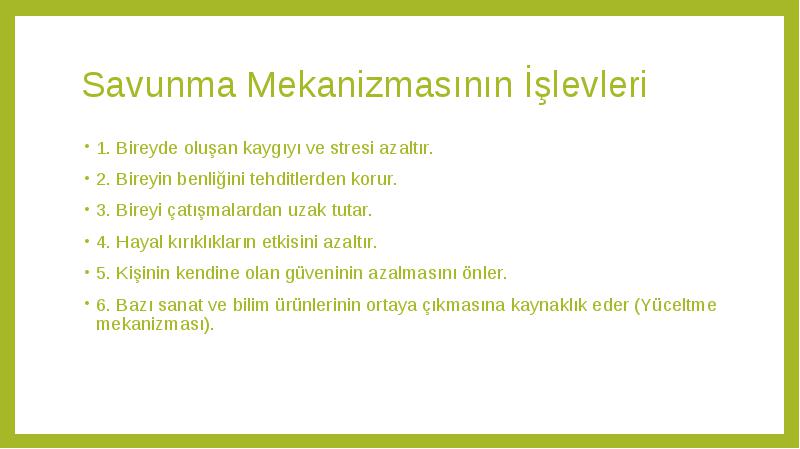 Savunma Mekanizmasının İşlevleri

• 1. Bireyde oluşan kaygıyı ve stresi azaltır.

• 2. Bireyin benliğini tehditlerden korur.

• 3. Bireyi çatışmalardan uzak tutar.

• 4. Hayal kırıklıkların etkisini azaltır.

• 5. Kişinin kendine olan güveninin azalmasını önler.

• 6. Bazı sanat ve bilim ürünlerinin ortaya çıkmasına kaynaklık eder (Yüceltme mekanizması).